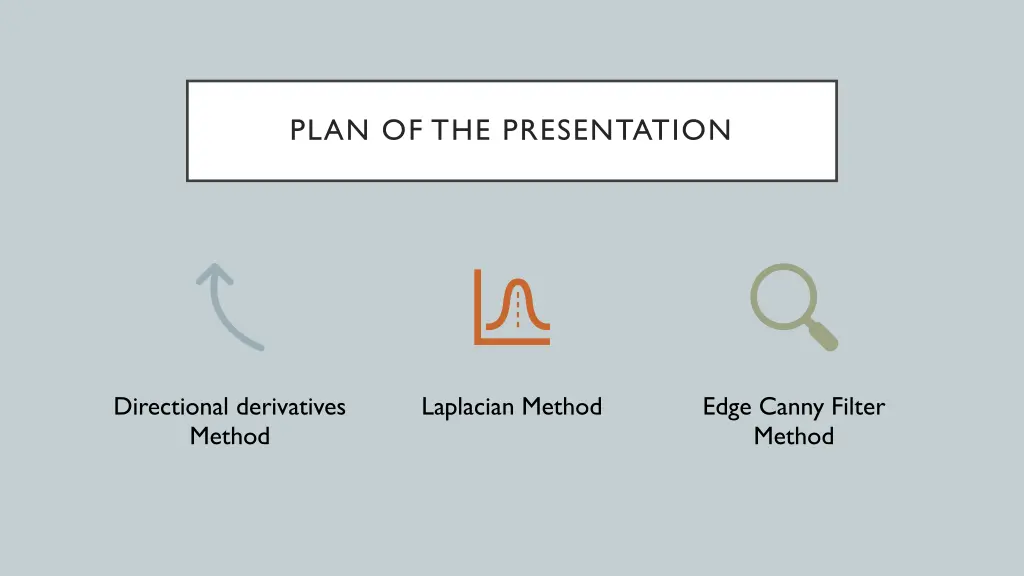 PLAN OF THE PRESENTATION

Directional derivatives Method

Laplacian Method

Edge Canny Filter Method